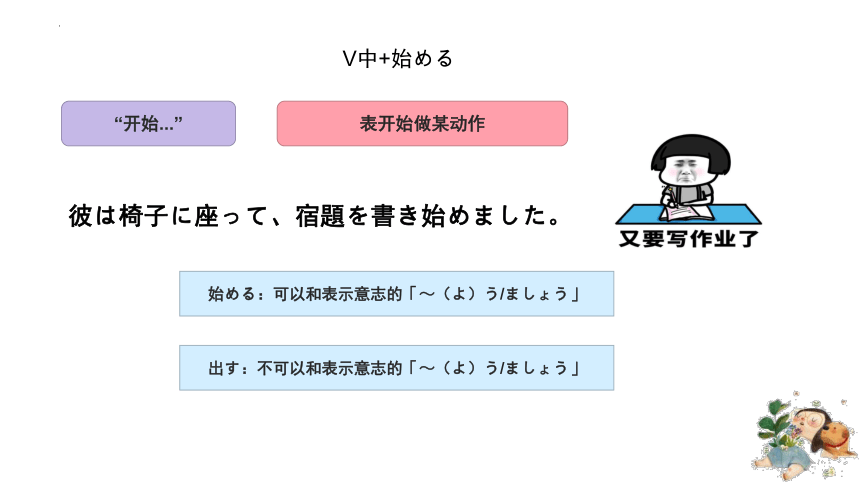 V中+始める

“开始...”

表开始做某动作

彼は椅子に座って、宿題を書き始めました。

又要写作业了

始める：可以和表示意志的「～（よ）う/ましょう」

出す：不可以和表示意志的「～（よ）う/ましょう」